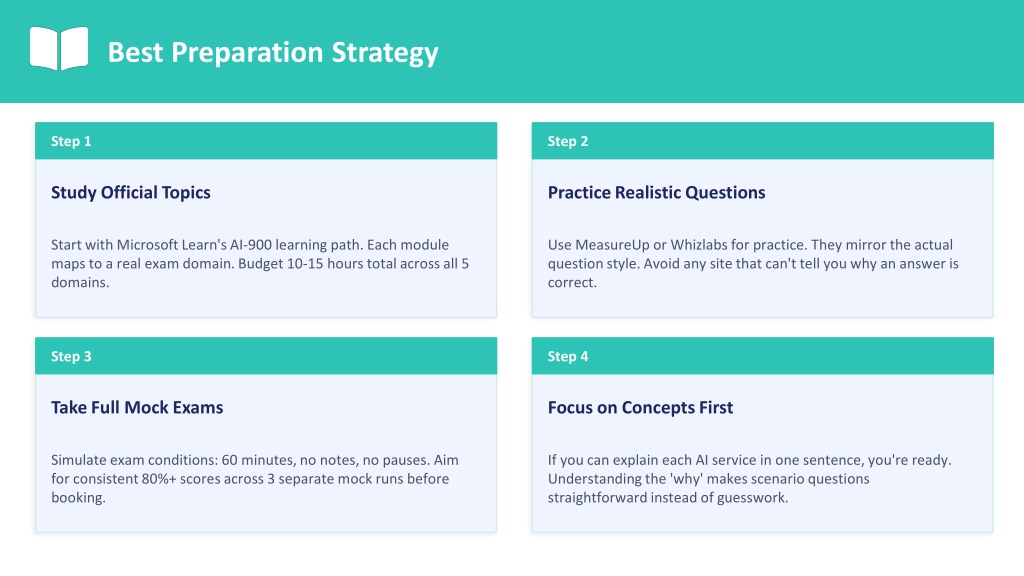 Best Preparation Strategy

Step 1

Study Official Topics

Start with Microsoft Learn's AI-900 learning path. Each module maps to a real exam domain. Budget 10-15 hours total across all 5 domains.

Step 2

Practice Realistic Questions

Use MeasureUp or Whizlabs for practice. They mirror the actual question style. Avoid any site that can't tell you why an answer is correct.

Step 3

Take Full Mock Exams

Simulate exam conditions: 60 minutes, no notes, no pauses. Aim for consistent 80%+ scores across 3 separate mock runs before booking.

Step 4

Focus on Concepts First

If you can explain each AI service in one sentence, you're ready. Understanding the 'why' makes scenario questions straightforward instead of guesswork.